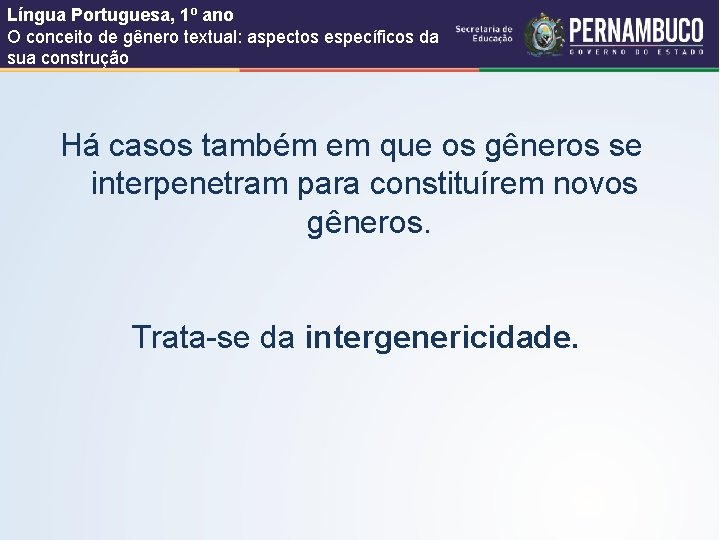 Língua Portuguesa, 1º ano
O conceito de gênero textual: aspectos específicos da sua construção

Secretaria de Educação

PERNAMBUCO
GOVERNO DO ESTADO

Há casos também em que os gêneros se interpenetram para constituírem novos gêneros.

Trata-se da intergenericidade.